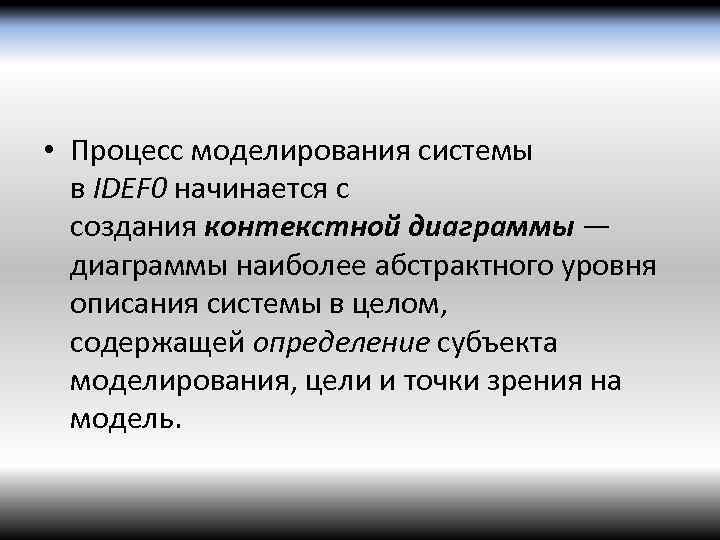 • Процесс моделирования системы в IDEF0 начинается с создания контекстной диаграммы — диаграммы наиболее абстрактного уровня описания системы в целом, содержащей определение субъекта моделирования, цели и точки зрения на модель.